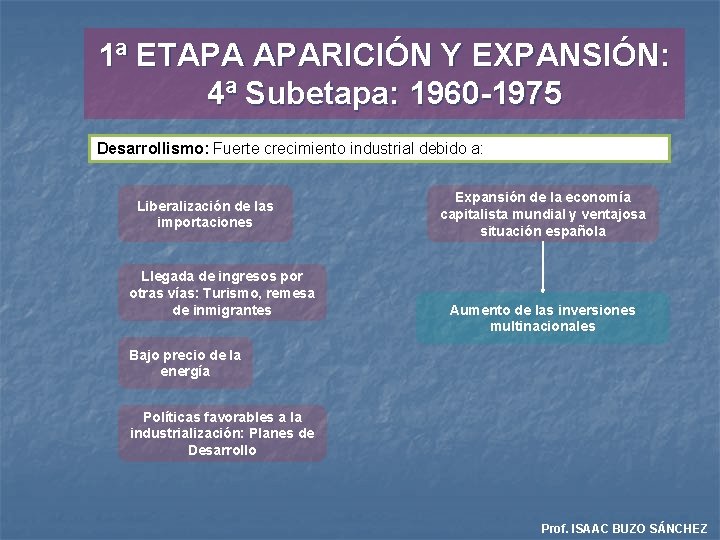 1ª ETAPA APARICIÓN Y EXPANSIÓN:
4ª Subetapa: 1960-1975

Desarrollismo: Fuerte crecimiento industrial debido a:

Liberalización de las importaciones

Llegada de ingresos por otras vías: Turismo, remesa de inmigrantes

Bajo precio de la energía

Políticas favorables a la industrialización: Planes de Desarrollo

Expansión de la economía capitalista mundial y ventajosa situación española

Aumento de las inversiones multinacionales

Prof. ISAAC BUZO SÁNCHEZ